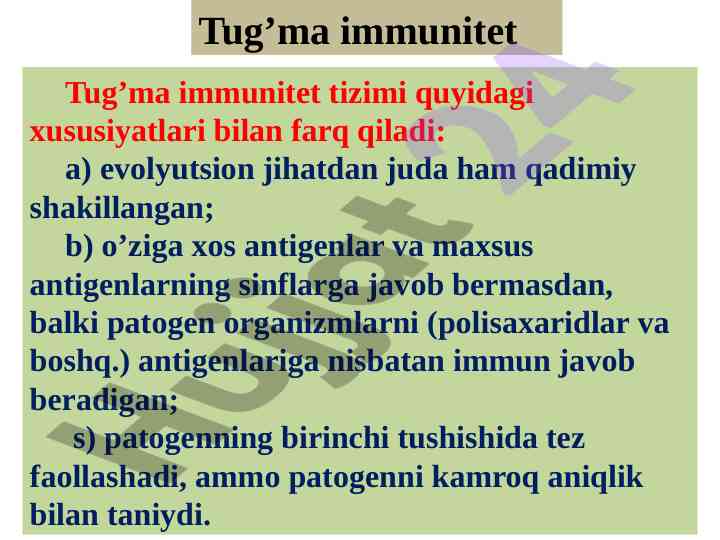 Tug’ma immunitet

Tug’ma immunitet tizimi quyidagi xususiyatlari bilan farq qiladi:

a) evolyutsion jihatdan juda ham qadimiy shakillangan;

b) o’ziga xos antigenlar va maxsus antigenlarning sinflarga javob bermasdan, balki patogen organizmlarni (polisaxaridlar va boshq.) antigenlariga nisbatan immun javob beradigan;

s) patogenning birinchi tushishida tez faollashadi, ammo patogenni kamroq aniqlik bilan taniydi.

Hujjat 24